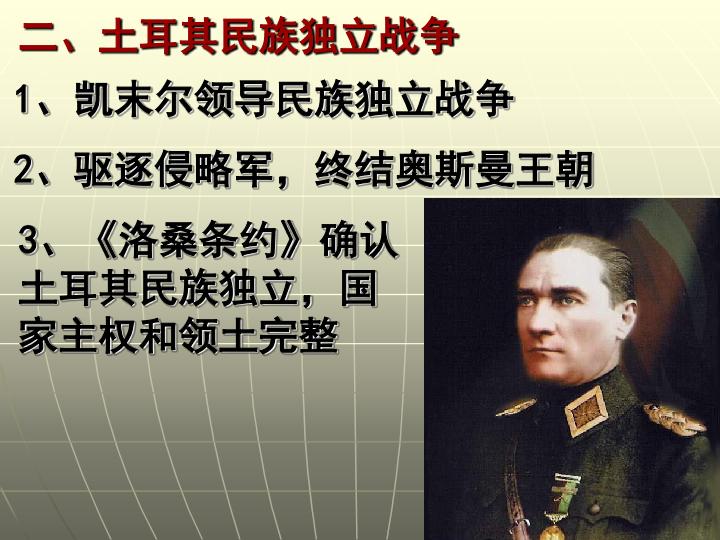 二、土耳其民族独立战争

1、凯末尔领导民族独立战争

2、驱逐侵略军，终结奥斯曼王朝

3、《洛桑条约》确认土耳其民族独立，国家主权和领土完整